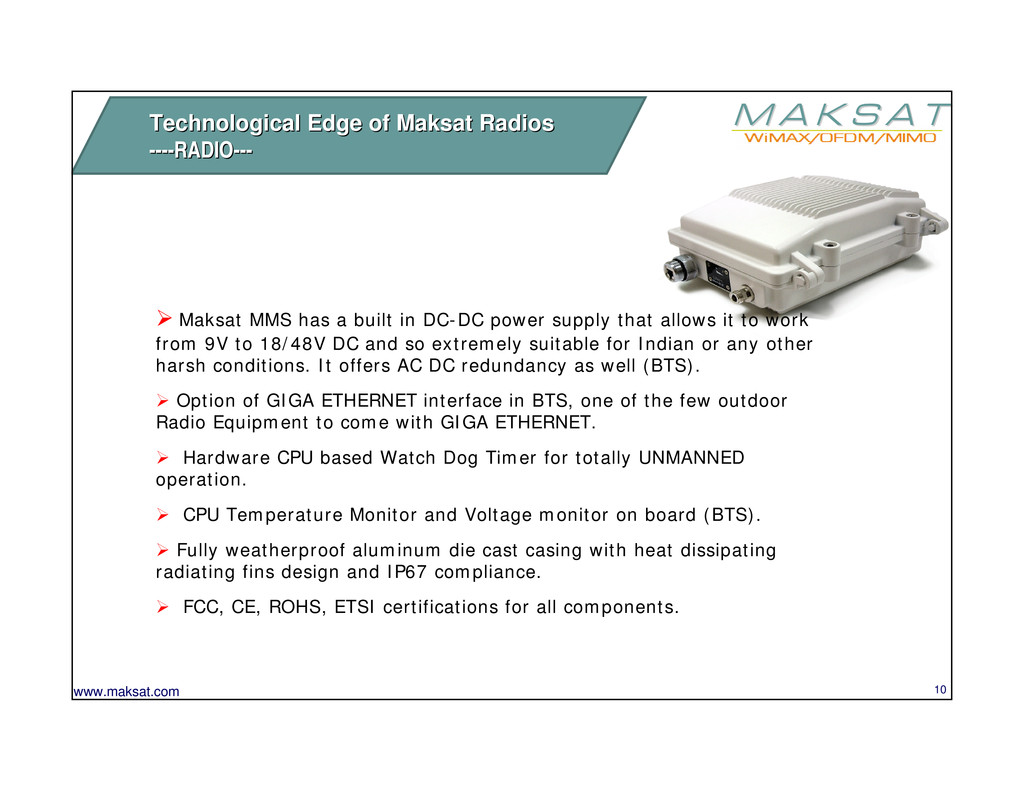 Technological Edge of Maksat Radios
----RADIO---

MAKSAT
WiMAX/OFDM/MIMO

➢ Maksat MMS has a built in DC-DC power supply that allows it to work from 9V to 18/48V DC and so extremely suitable for Indian or any other harsh conditions. It offers AC DC redundancy as well (BTS).

➢ Option of GIGA ETHERNET interface in BTS, one of the few outdoor Radio Equipment to come with GIGA ETHERNET.

➢ Hardware CPU based Watch Dog Timer for totally UNMANNED operation.

➢ CPU Temperature Monitor and Voltage monitor on board (BTS).

➢ Fully weatherproof aluminum die cast casing with heat dissipating radiating fins design and IP67 compliance.

➢ FCC, CE, ROHS, ETSI certifications for all components.

www.maksat.com

10